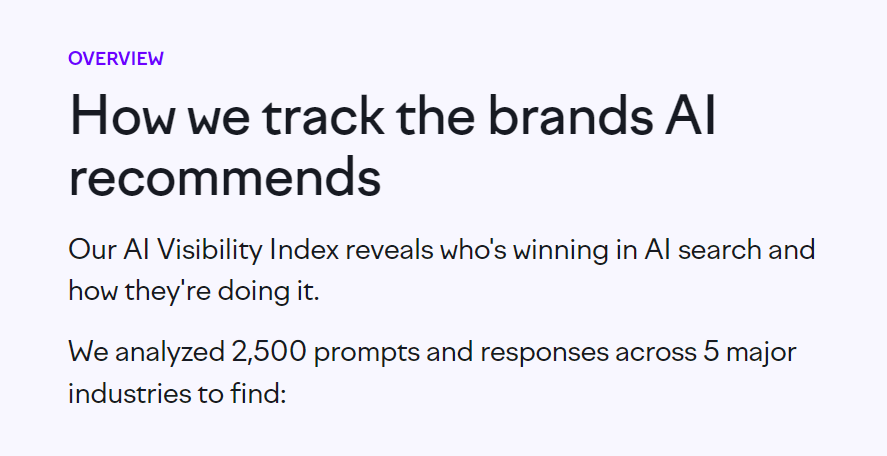 OVERVIEW

How we track the brands AI recommends

Our AI Visibility Index reveals who's winning in AI search and how they're doing it.

We analyzed 2,500 prompts and responses across 5 major industries to find: